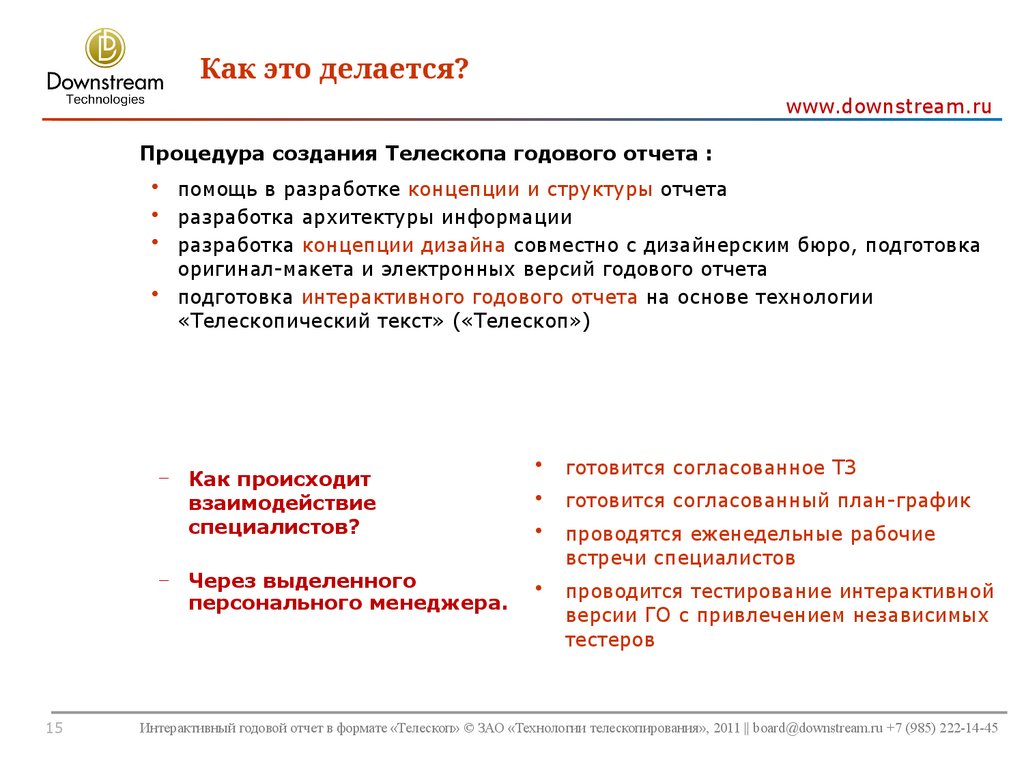 Downstream Technologies

Как это делается?

www.downstream.ru

Процедура создания Телескопа годового отчета :

• помощь в разработке концепции и структуры отчета
• разработка архитектуры информации
• разработка концепции дизайна совместно с дизайнерским бюро, подготовка оригинал-макета и электронных версий годового отчета
• подготовка интерактивного годового отчета на основе технологии «Телескопический текст» («Телескоп»)

– Как происходит взаимодействие специалистов?

– Через выделенного персонального менеджера.

• готовится согласованное ТЗ
• готовится согласованный план-график
• проводятся еженедельные рабочие встречи специалистов
• проводится тестирование интерактивной версии ГО с привлечением независимых тестеров

15

Интерактивный годовой отчет в формате «Телескоп» © ЗАО «Технологии телескопирования», 2011 || board@downstream.ru +7 (985) 222-14-45